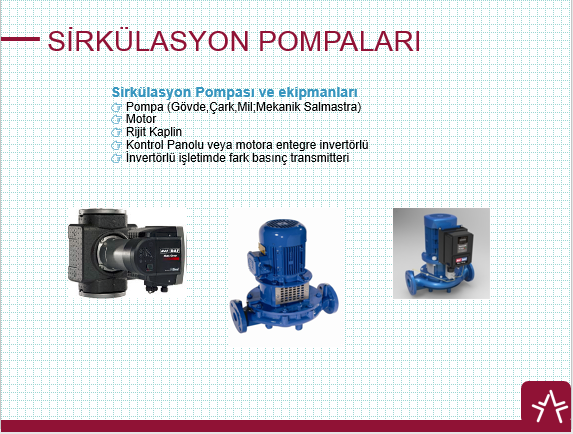 SİRKÜLASYON POMPALARI

Sirkülasyon Pompası ve ekipmanları
Pompa (Gövde,Çark,Mil;Mekanik Salmastra)
Motor
Rijit Kaplin
Kontrol Panolu veya motora entegre invertörlü
İnvertörlü işletimde fark basınç transmitteri